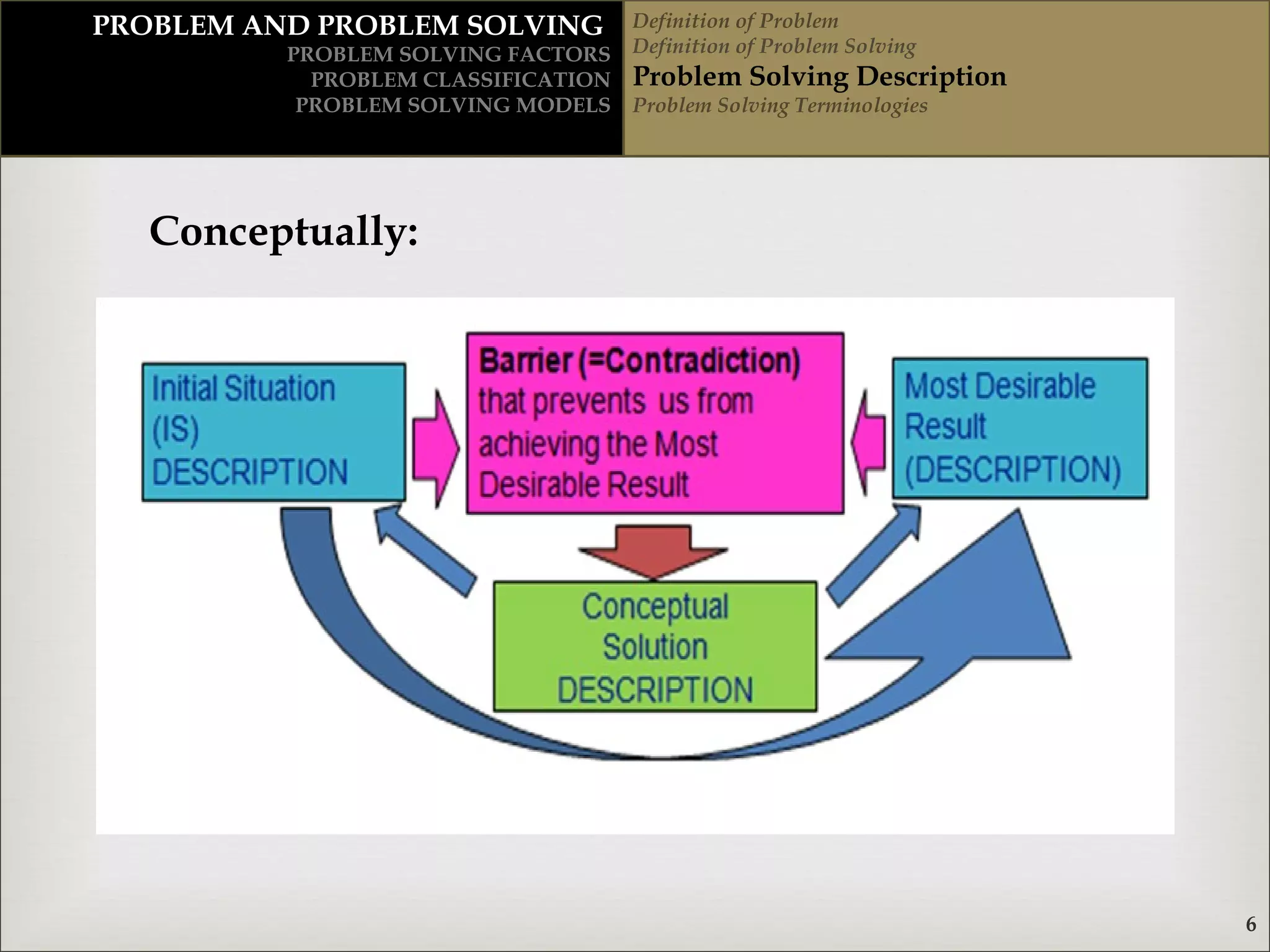 PROBLEM AND PROBLEM SOLVING
PROBLEM SOLVING FACTORS
PROBLEM CLASSIFICATION
PROBLEM SOLVING MODELS

Definition of Problem
Definition of Problem Solving
Problem Solving Description
Problem Solving Terminologies

Conceptually:

Initial Situation (IS) DESCRIPTION

Barrier (=Contradiction) that prevents us from achieving the Most Desirable Result

Most Desirable Result (DESCRIPTION)

Conceptual Solution DESCRIPTION

6